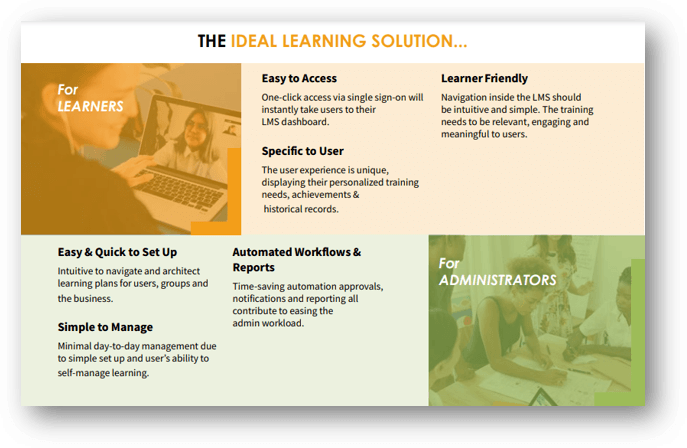 THE IDEAL LEARNING SOLUTION...

For LEARNERS

Easy to Access

One-click access via single sign-on will instantly take users to their LMS dashboard.

Specific to User

The user experience is unique, displaying their personalized training needs, achievements & historical records.

Learner Friendly

Navigation inside the LMS should be intuitive and simple. The training needs to be relevant, engaging and meaningful to users.

Easy & Quick to Set Up

Intuitive to navigate and architect learning plans for users, groups and the business.

Simple to Manage

Minimal day-to-day management due to simple set up and user's ability to self-manage learning.

Automated Workflows & Reports

Time-saving automation approvals, notifications and reporting all contribute to easing the admin workload.

For ADMINISTRATORS